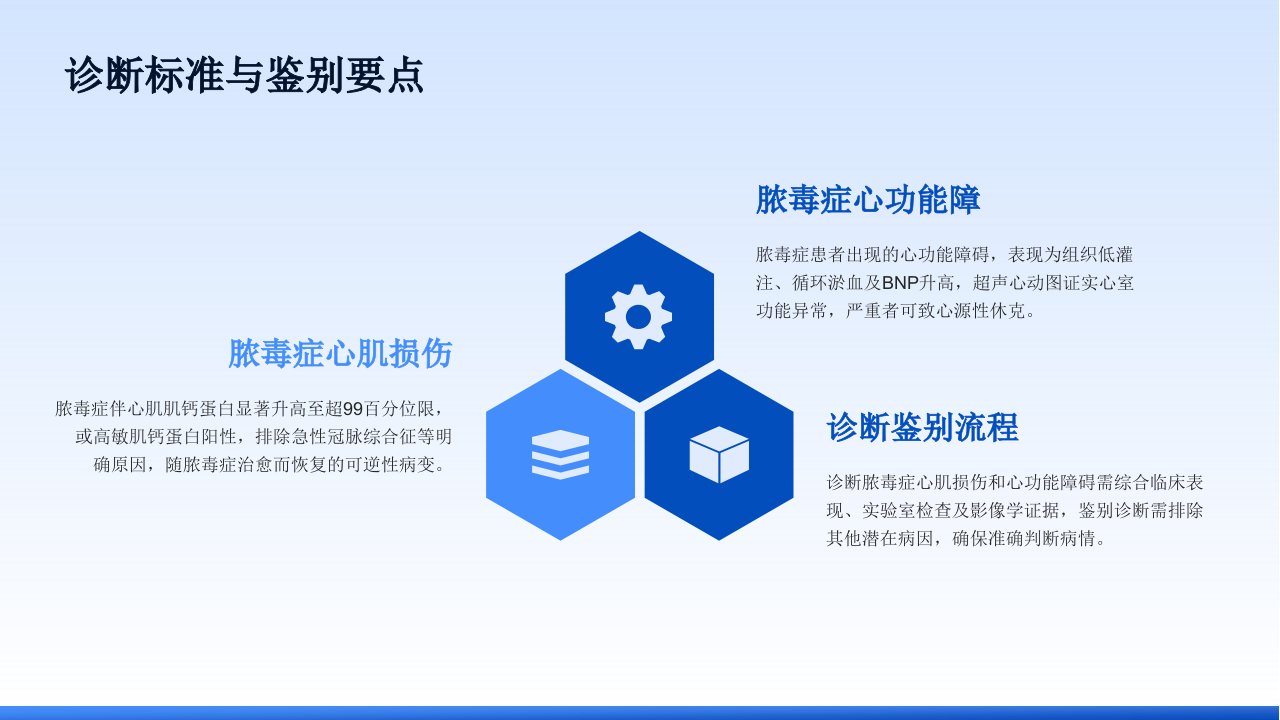 诊断标准与鉴别要点

脓毒症心功能障

脓毒症患者出现的心功能障碍，表现为组织低灌注、循环淤血及BNP升高，超声心动图证实心室功能异常，严重者可致心源性休克。

脓毒症心肌损伤

脓毒症伴心肌肌钙蛋白显著升高至超99百分位限，或高敏肌钙蛋白阳性，排除急性冠脉综合征等明确原因，随脓毒症治愈而恢复的可逆性病变。

诊断鉴别流程

诊断脓毒症心肌损伤和心功能障碍需综合临床表现、实验室检查及影像学证据，鉴别诊断需排除其他潜在病因，确保准确判断病情。